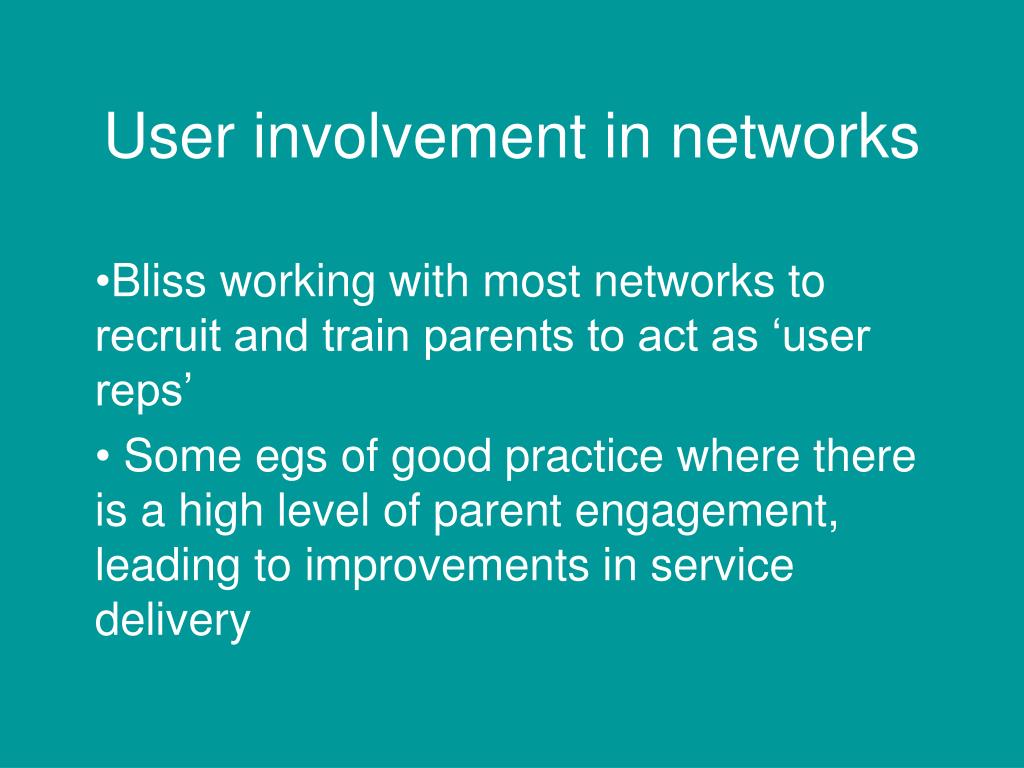 User involvement in networks

•Bliss working with most networks to recruit and train parents to act as ‘user reps’

• Some egs of good practice where there is a high level of parent engagement, leading to improvements in service delivery